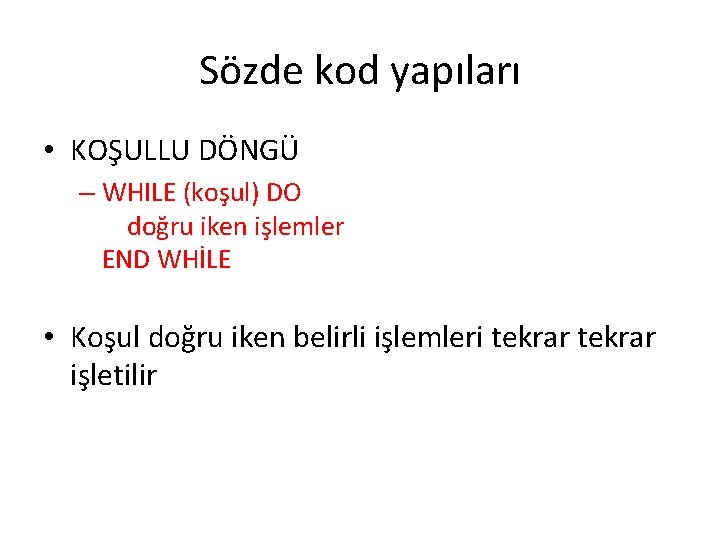 Sözde kod yapıları

• KOŞULLU DÖNGÜ

– WHILE (koşul) DO
doğru iken işlemler
END WHİLE

• Koşul doğru iken belirli işlemleri tekrar tekrar işletilir